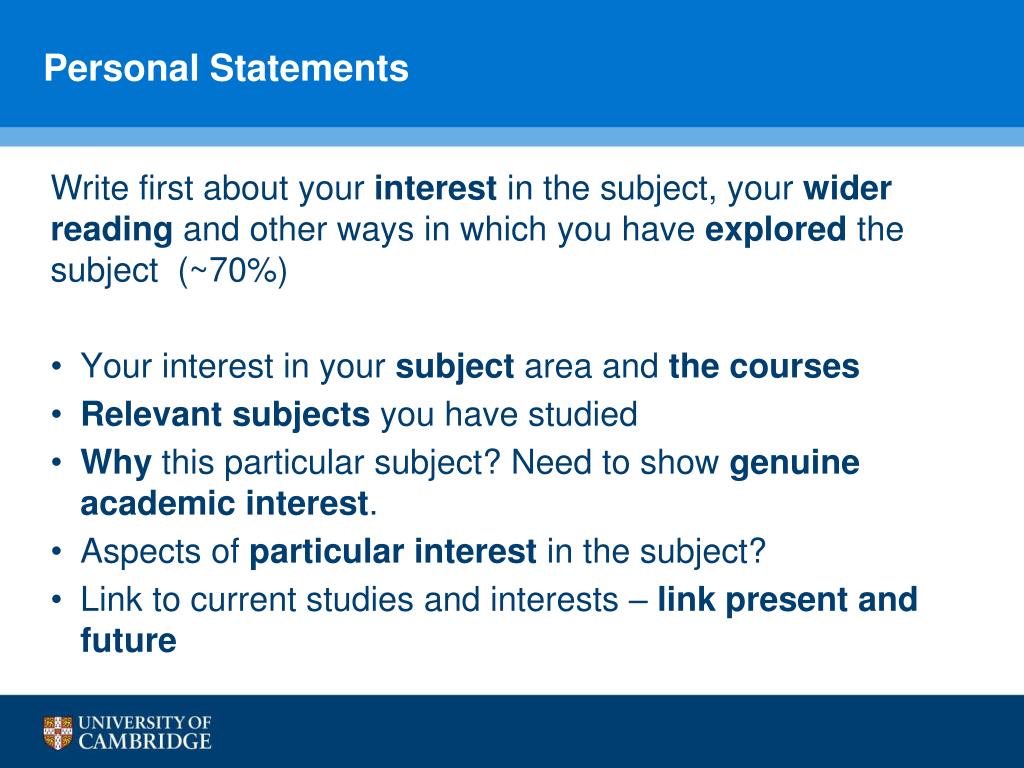 Personal Statements

Write first about your interest in the subject, your wider reading and other ways in which you have explored the subject (~70%)

• Your interest in your subject area and the courses
• Relevant subjects you have studied
• Why this particular subject? Need to show genuine academic interest.
• Aspects of particular interest in the subject?
• Link to current studies and interests – link present and future

UNIVERSITY OF CAMBRIDGE